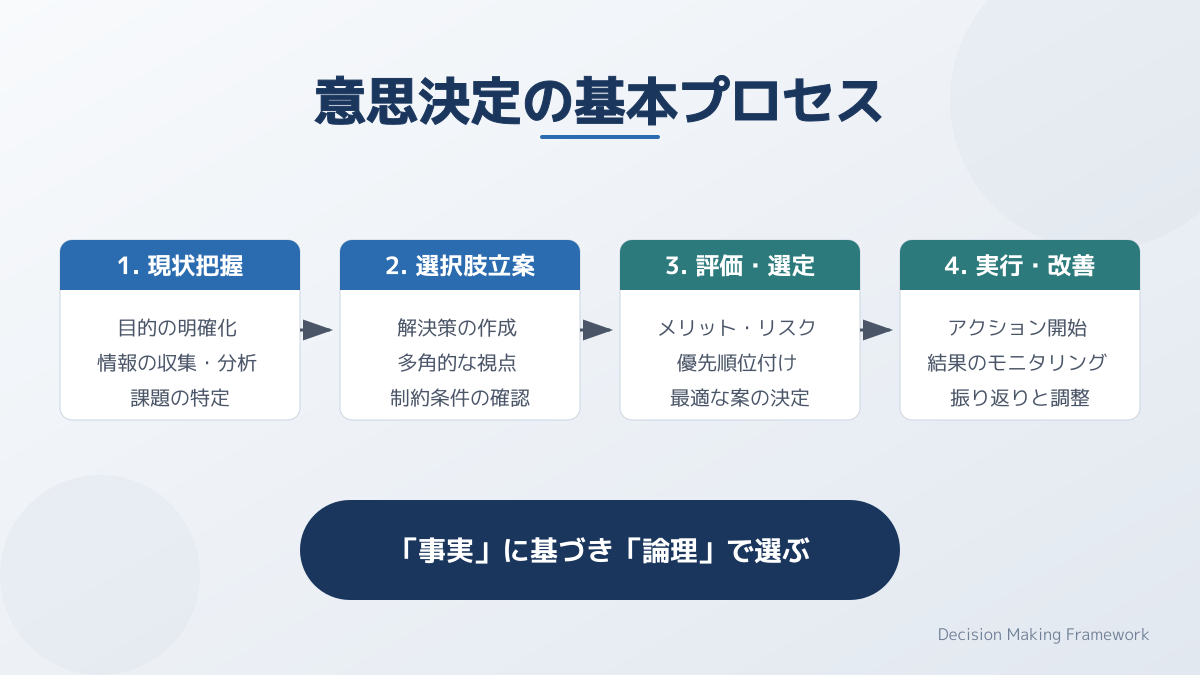 意思決定の基本プロセス

1. 現状把握

目的の明確化
情報の収集・分析
課題の特定

2. 選択肢立案

解決策の作成
多角的な視点
制約条件の確認

3. 評価・選定

メリット・リスク
優先順位付け
最適な案の決定

4. 実行・改善

アクション開始
結果のモニタリング
振り返りと調整

「事実」に基づき「論理」で選ぶ

Decision Making Framework